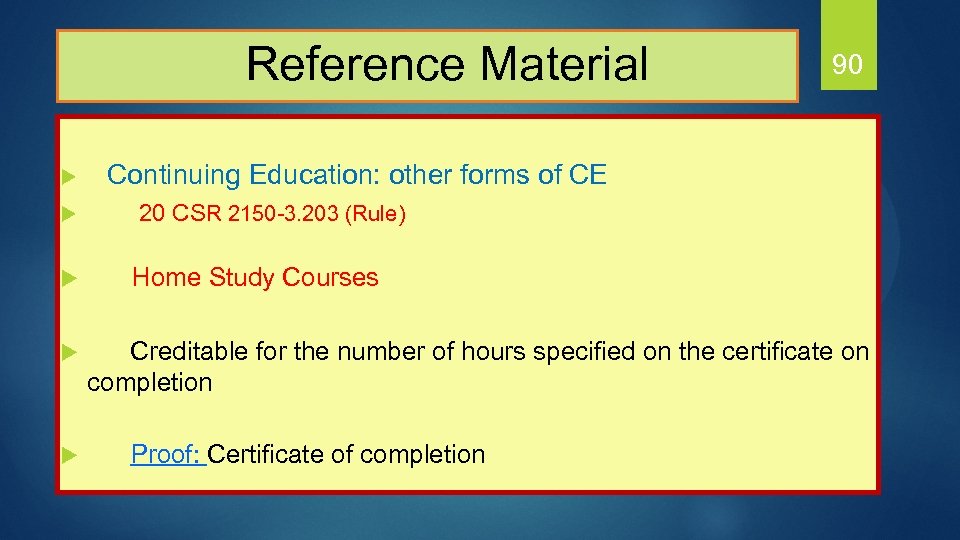 Reference Material

90

Continuing Education: other forms of CE

20 CSR 2150-3.203 (Rule)

Home Study Courses

Creditable for the number of hours specified on the certificate on completion

Proof: Certificate of completion